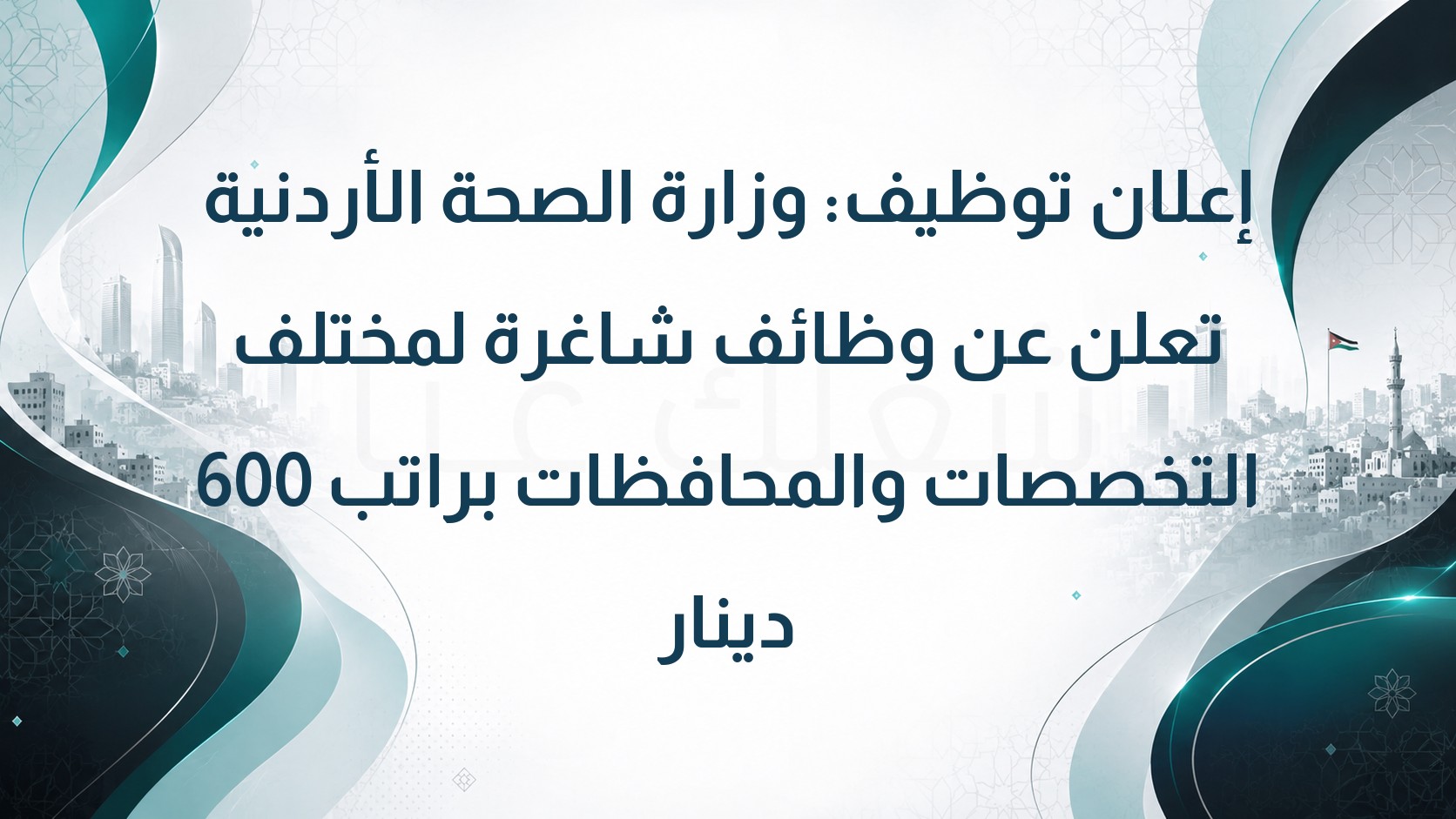 إعلان توظيف: وزارة الصحة الأردنية تعلن عن وظائف شاغرة لمختلف التخصصات والمحافظات براتب 600 دينار